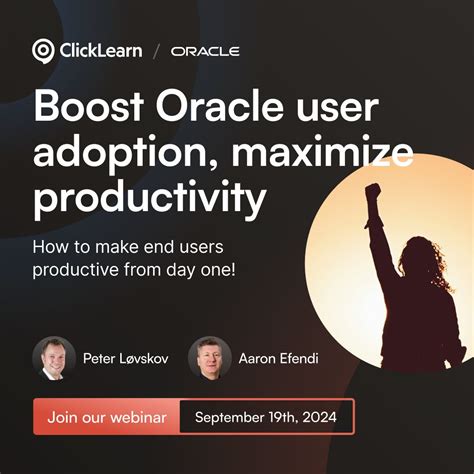 ClickLearn / ORACLE

Boost Oracle user adoption, maximize productivity

How to make end users productive from day one!

Peter Løvskov

Aaron Efendi

Join our webinar

September 19th, 2024